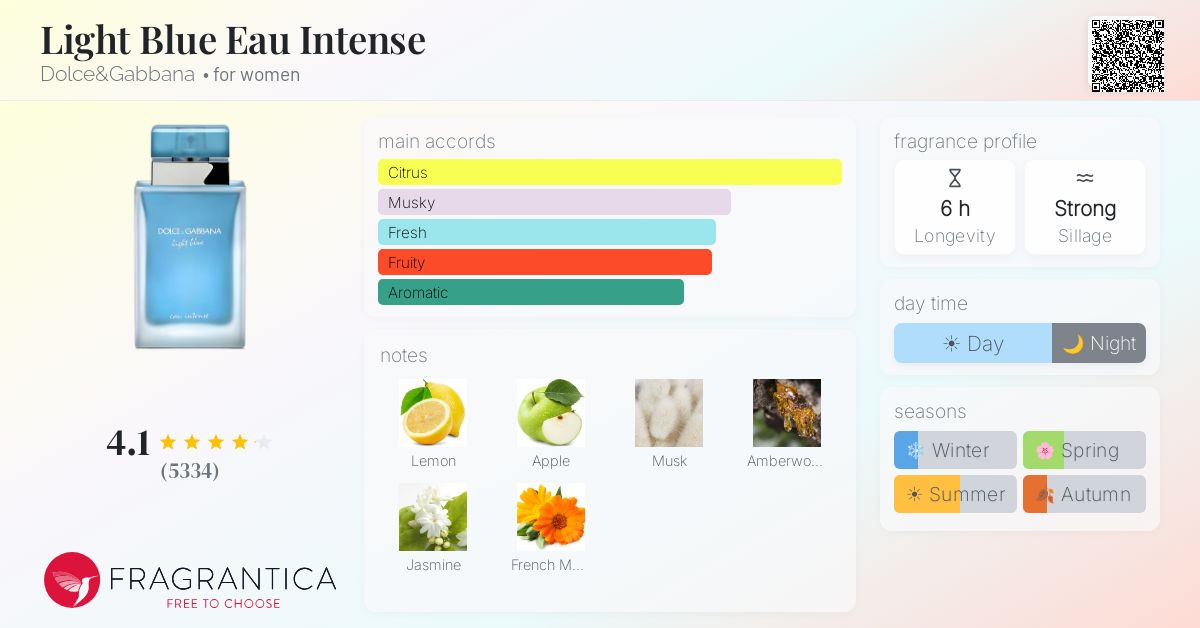 Light Blue Eau Intense

Dolce&Gabbana • for women

DOLCE & GABBANA
light blue
eau intense

4.1
(5334)

FRAGRANTICA
FREE TO CHOOSE

main accords
Citrus
Musky
Fresh
Fruity
Aromatic

notes
Lemon
Apple
Musk
Amberwo...
Jasmine
French M...

fragrance profile
6 h
Longevity
Strong
Sillage

day time
Day
Night

seasons
Winter
Spring
Summer
Autumn